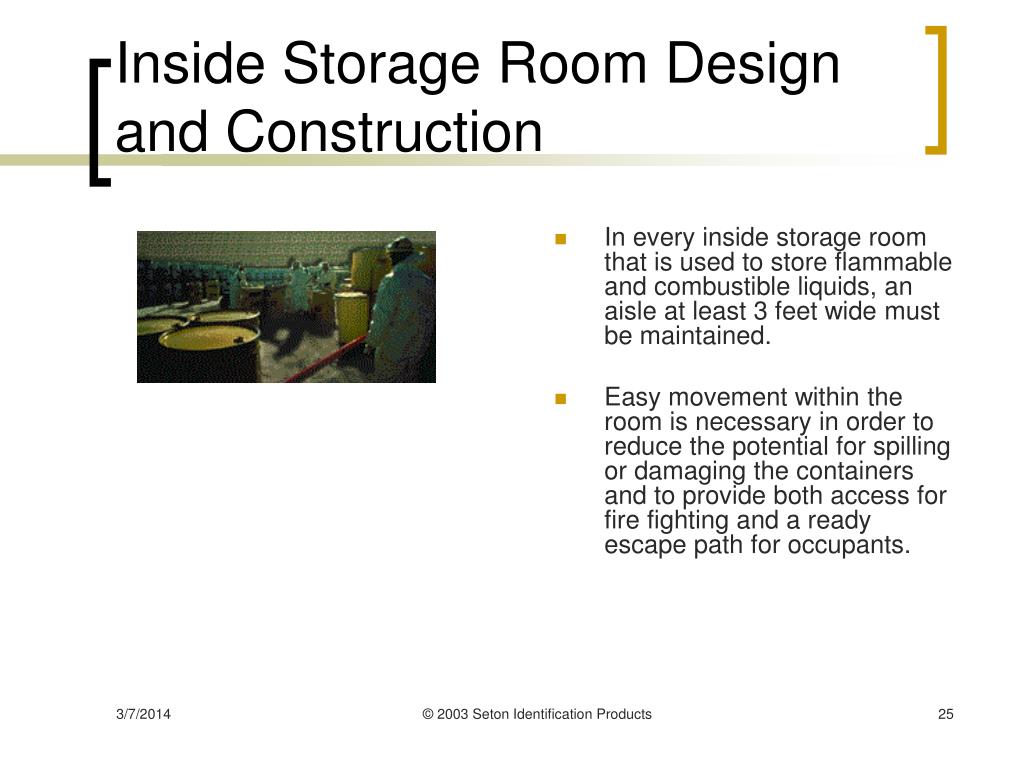 Inside Storage Room Design and Construction

In every inside storage room that is used to store flammable and combustible liquids, an aisle at least 3 feet wide must be maintained.

Easy movement within the room is necessary in order to reduce the potential for spilling or damaging the containers and to provide both access for fire fighting and a ready escape path for occupants.

3/7/2014

© 2003 Seton Identification Products

25